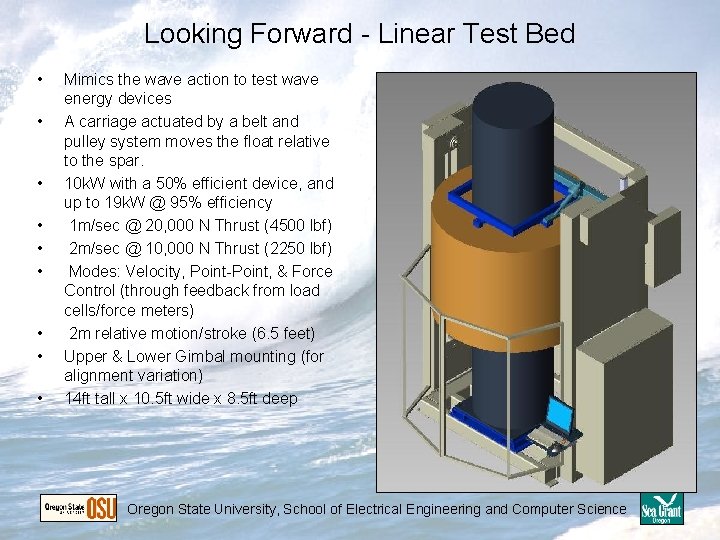 Looking Forward - Linear Test Bed

• Mimics the wave action to test wave energy devices
• A carriage actuated by a belt and pulley system moves the float relative to the spar.
• 10kW with a 50% efficient device, and up to 19kW @ 95% efficiency
• 1m/sec @ 20,000 N Thrust (4500 lbf)
• 2m/sec @ 10,000 N Thrust (2250 lbf)
• Modes: Velocity, Point-Point, & Force Control (through feedback from load cells/force meters)
• 2m relative motion/stroke (6.5 feet)
• Upper & Lower Gimbal mounting (for alignment variation)
• 14ft tall x 10.5ft wide x 8.5ft deep

Oregon State UNIVERSITY OSU Oregon State University, School of Electrical Engineering and Computer Science Sea Grant Oregon